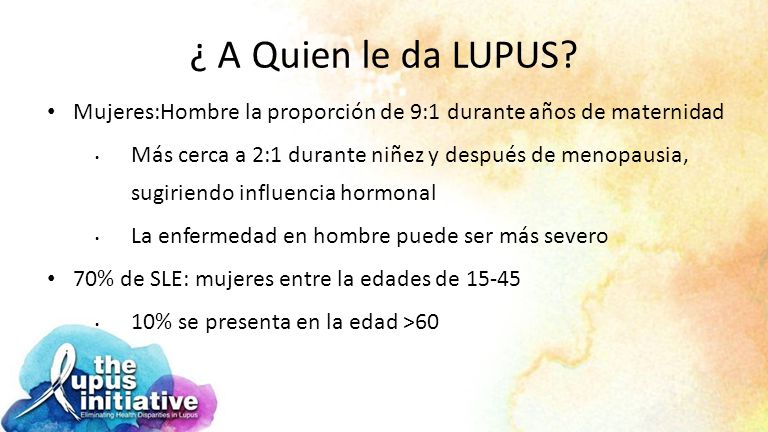 ¿ A Quien le da LUPUS?

• Mujeres:Hombre la proporción de 9:1 durante años de maternidad

• Más cerca a 2:1 durante niñez y después de menopausia, sugiriendo influencia hormonal

• La enfermedad en hombre puede ser más severo

• 70% de SLE: mujeres entre la edades de 15-45

• 10% se presenta en la edad >60

the lupus initiative
Eliminating Health Disparities in Lupus